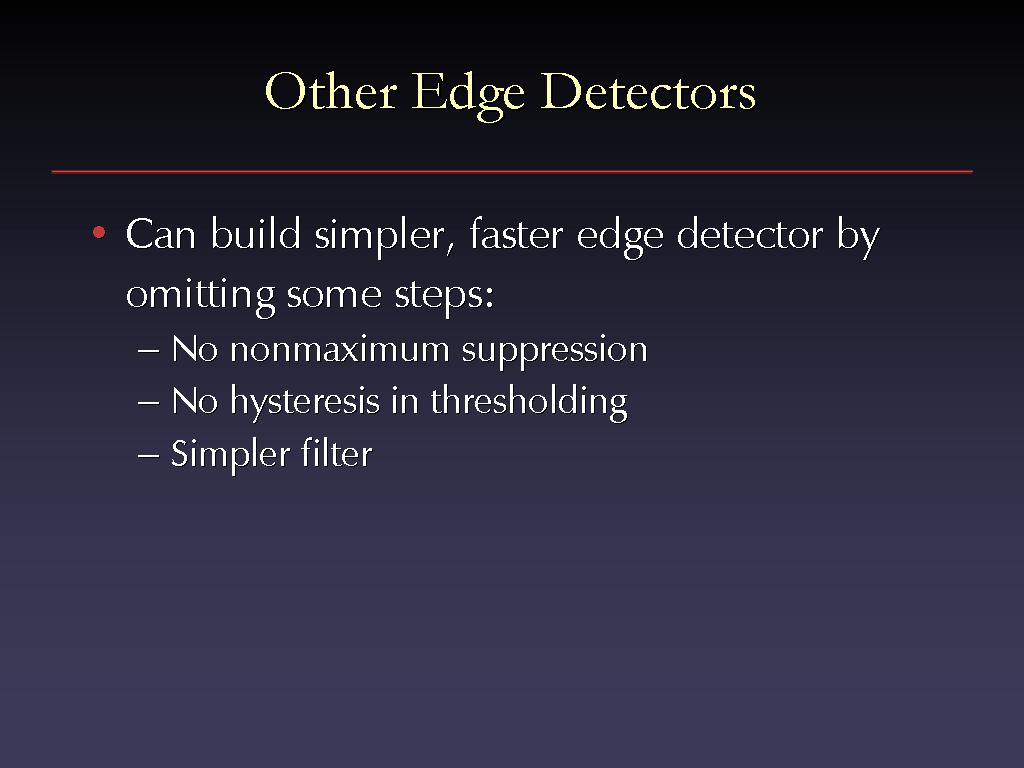 Other Edge Detectors

• Can build simpler, faster edge detector by omitting some steps:
– No nonmaximum suppression
– No hysteresis in thresholding
– Simpler filter